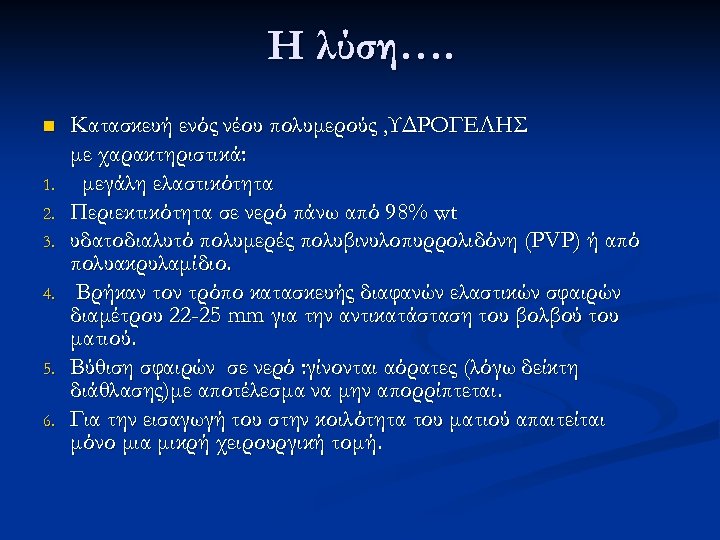 Η λύση….

Κατασκευή ενός νέου πολυμερούς ,ΥΔΡΟΓΕΛΗΣ με χαρακτηριστικά:

1. μεγάλη ελαστικότητα
2. Περιεκτικότητα σε νερό πάνω από 98% wt
3. υδατοδιαλυτό πολυμερές πολυβινυλοπυρρολιδόνη (PVP) ή από πολυακρυλαμίδιο.
4. Βρήκαν τον τρόπο κατασκευής διαφανών ελαστικών σφαιρών διαμέτρου 22-25 mm για την αντικατάσταση του βολβού του ματιού.
5. Βύθιση σφαιρών σε νερό :γίνονται αόρατες (λόγω δείκτη διάθλασης)με αποτέλεσμα να μην απορρίπτεται.
6. Για την εισαγωγή του στην κοιλότητα του ματιού απαιτείται μόνο μια μικρή χειρουργική τομή.